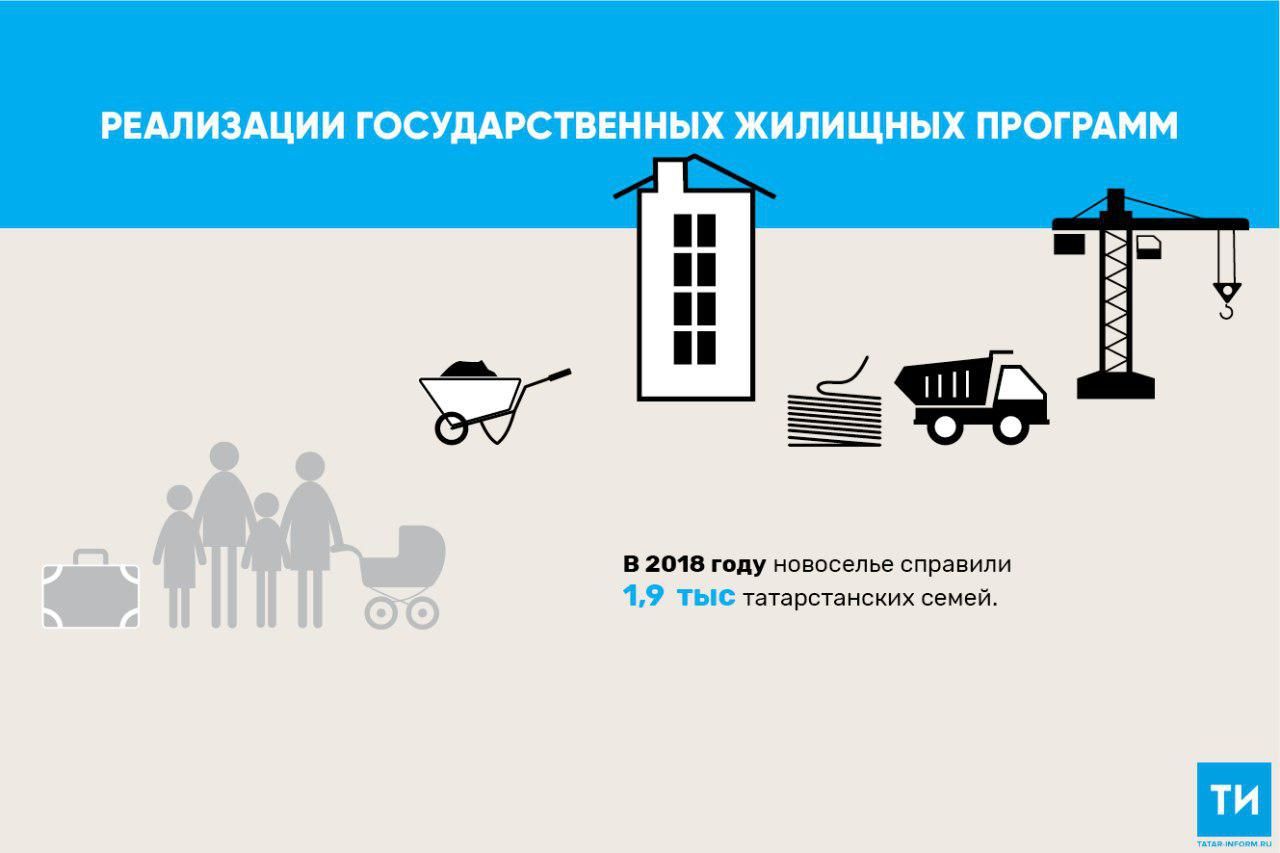 РЕАЛИЗАЦИИ ГОСУДАРСТВЕННЫХ ЖИЛИЩНЫХ ПРОГРАММ

В 2018 году новоселье справили 1,9 тыс татарстанских семей.

ТИ
TATAR-INFORM.RU